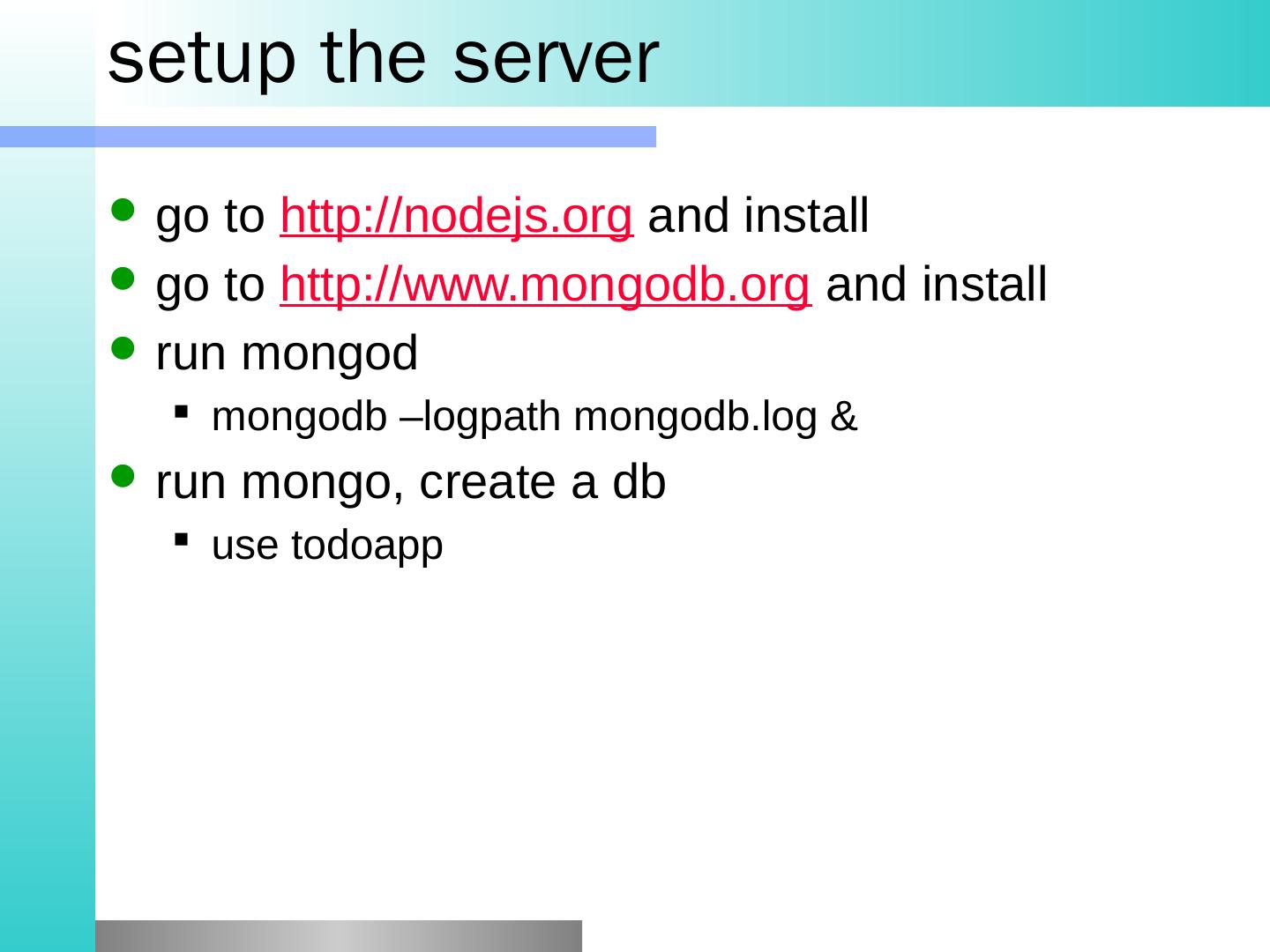 setup the server

- go to http://nodejs.org and install
- go to http://www.mongodb.org and install
- run mongod
  - mongodb –logpath mongodb.log &
- run mongo, create a db
  - use todoapp